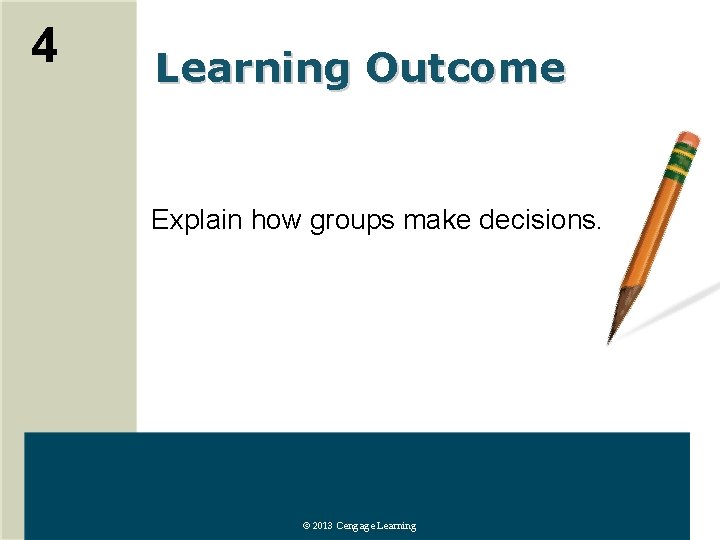 4

Learning Outcome

Explain how groups make decisions.

© 2013 Cengage Learning